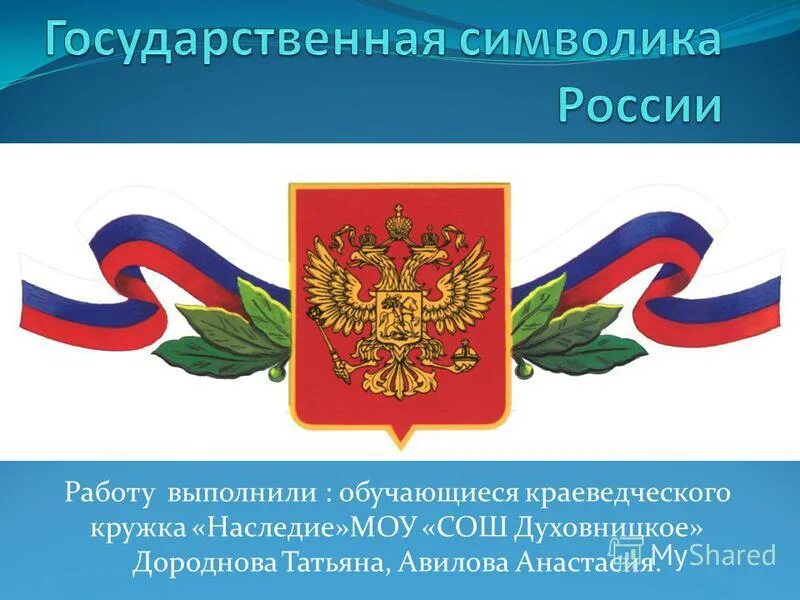 Государственная символика России

Работу выполнили : обучающиеся краеведческого кружка «Наследие»МОУ «СОШ Духовницкое» Дороднова Татьяна, Авилова Анастасия.

MyShared